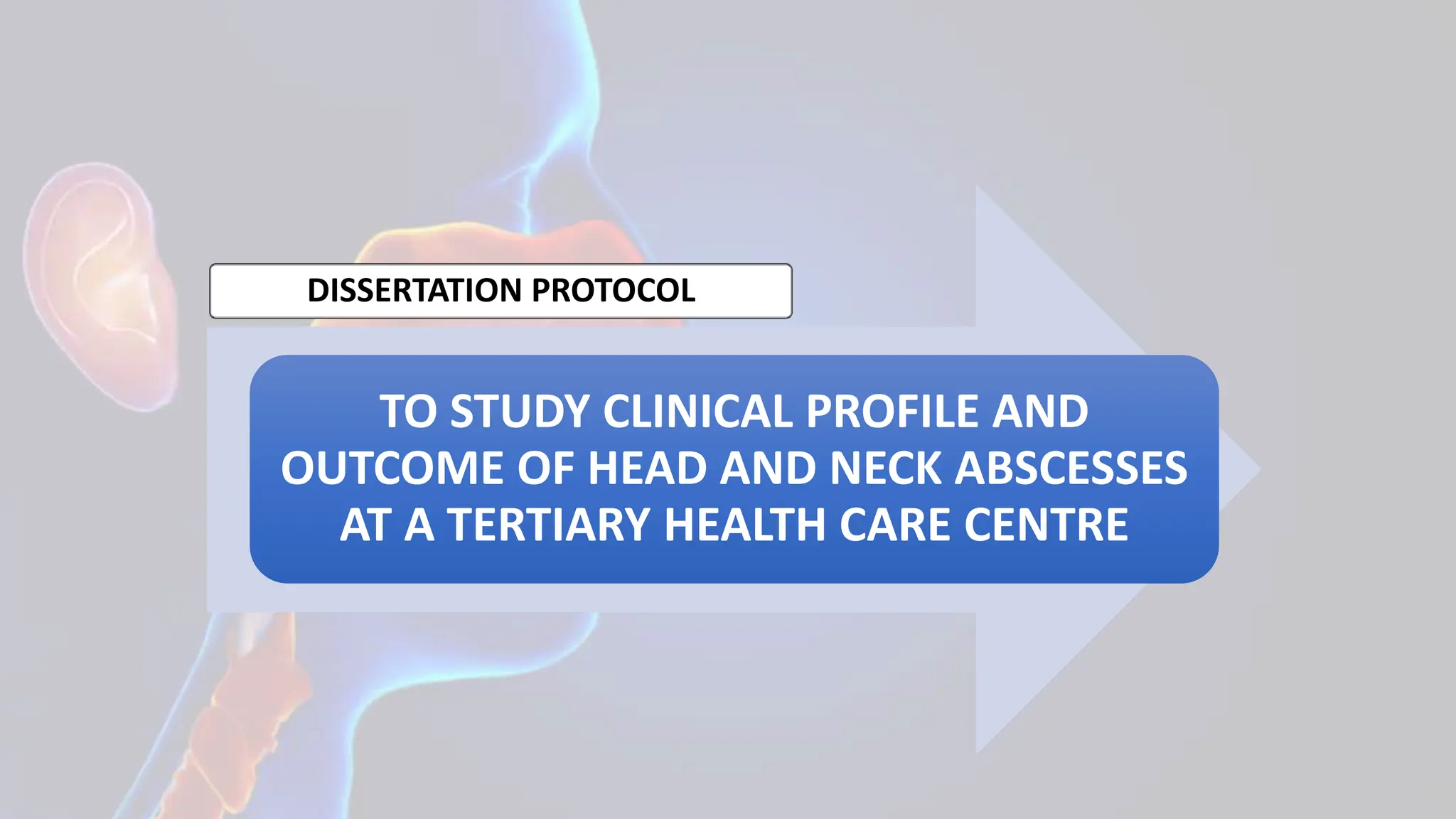 DISSERTATION PROTOCOL

TO STUDY CLINICAL PROFILE AND OUTCOME OF HEAD AND NECK ABSCESSES AT A TERTIARY HEALTH CARE CENTRE